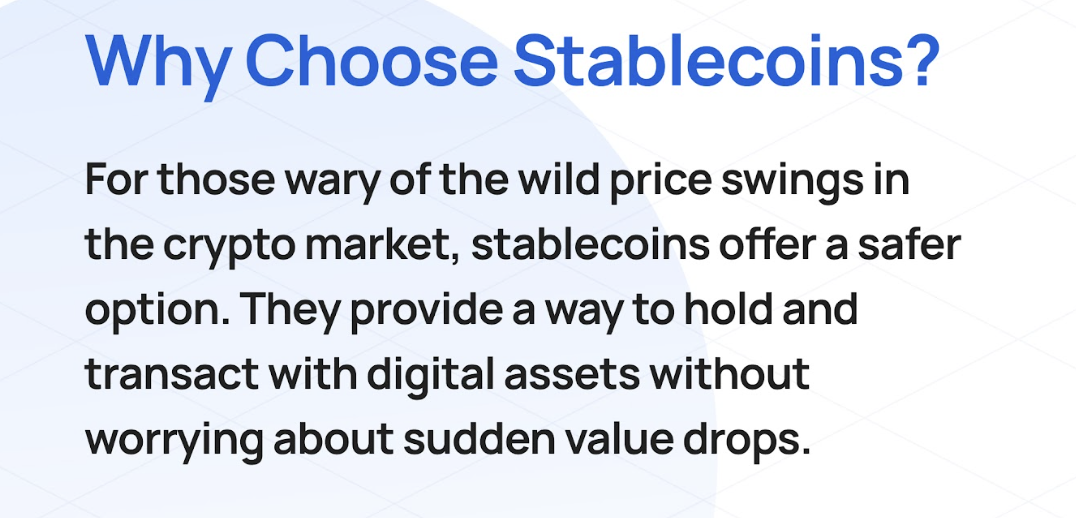 Why Choose Stablecoins?

For those wary of the wild price swings in the crypto market, stablecoins offer a safer option. They provide a way to hold and transact with digital assets without worrying about sudden value drops.